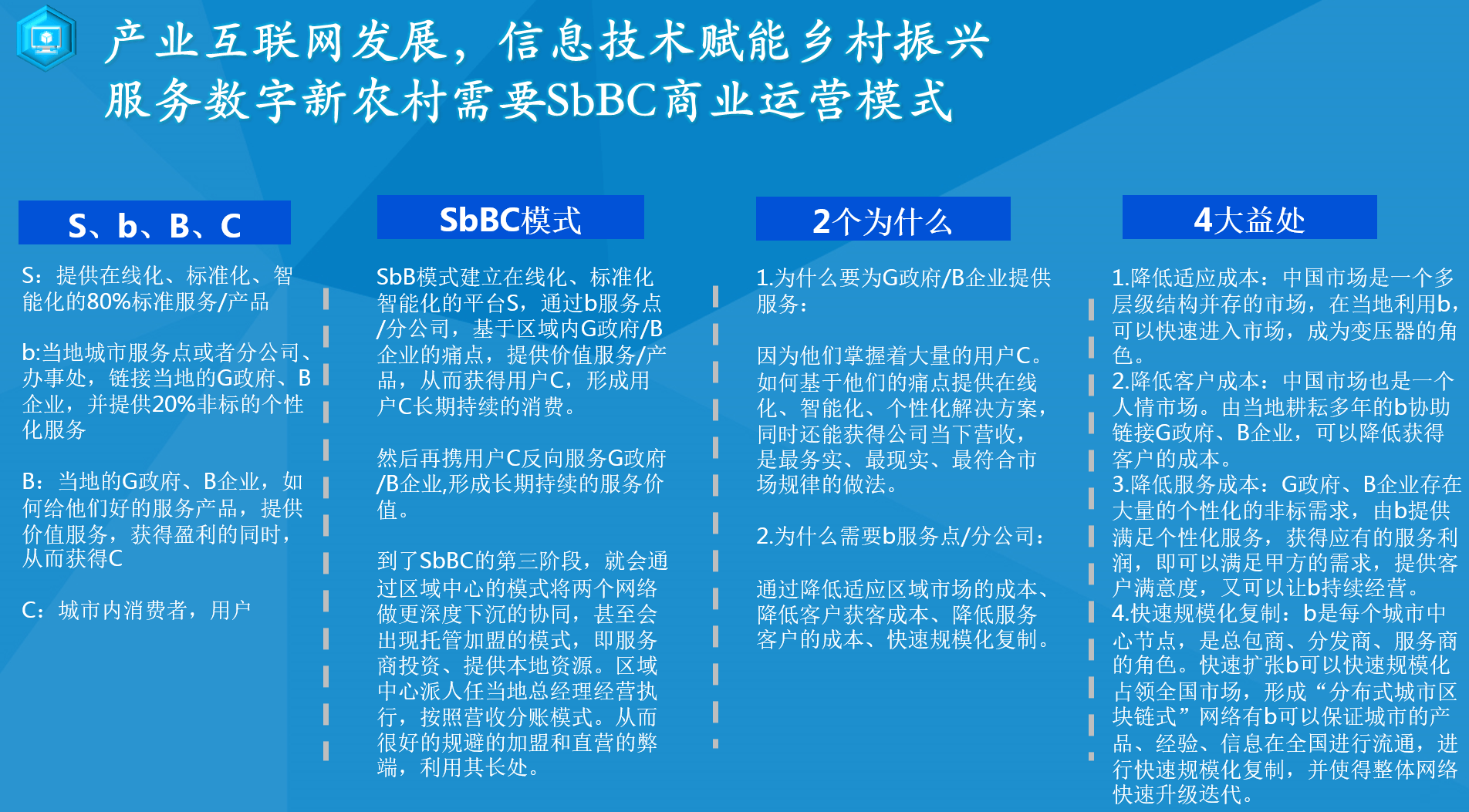 产业互联网发展，信息技术赋能乡村振兴
服务数字新农村需要SbBC商业运营模式

S、b、B、C

S：提供在线化、标准化、智能化的80%标准服务/产品

b:当地城市服务点或者分公司、办事处，链接当地的G政府、B企业，并提供20%非标的个性化服务

B：当地的G政府、B企业，如何给他们好的服务产品，提供价值服务，获得盈利的同时，从而获得C

C：城市内消费者，用户

SbBC模式

SbB模式建立在线化、标准化智能化的平台S，通过b服务点/分公司，基于区域内G政府/B企业的痛点，提供价值服务/产品，从而获得用户C，形成用户C长期持续的消费。

然后再携用户C反向服务G政府/B企业,形成长期持续的服务价值。

到了SbBC的第三阶段，就会通过区域中心的模式将两个网络做更深度下沉的协同，甚至会出现托管加盟的模式，即服务商投资、提供本地资源。区域中心派人任当地总经理经营执行，按照营收分账模式。从而很好的规避的加盟和直营的弊端，利用其长处。

2个为什么

1.为什么要为G政府/B企业提供服务：

因为他们掌握着大量的用户C。如何基于他们的痛点提供在线化、智能化、个性化解决方案，同时还能获得公司当下营收，是最务实、最现实、最符合市场规律的做法。

2.为什么需要b服务点/分公司：

通过降低适应区域市场的成本、降低客户获客成本、降低服务客户的成本、快速规模化复制。

4大益处

1.降低适应成本：中国市场是一个多层级结构并存的市场，在当地利用b，可以快速进入市场，成为变压器的角色。
2.降低客户成本：中国市场也是一个人情市场。由当地耕耘多年的b协助链接G政府、B企业，可以降低获得客户的成本。
3.降低服务成本：G政府、B企业存在大量的个性化的非标需求，由b提供满足个性化服务，获得应有的服务利润，即可以满足甲方的需求，提供客户满意度，又可以让b持续经营。
4.快速规模化复制：b是每个城市中心节点，是总包商、分发商、服务商的角色。快速扩张b可以快速规模化占领全国市场，形成“分布式城市区块链式”网络有b可以保证城市的产品、经验、信息在全国进行流通，进行快速规模化复制，并使得整体网络快速升级迭代。